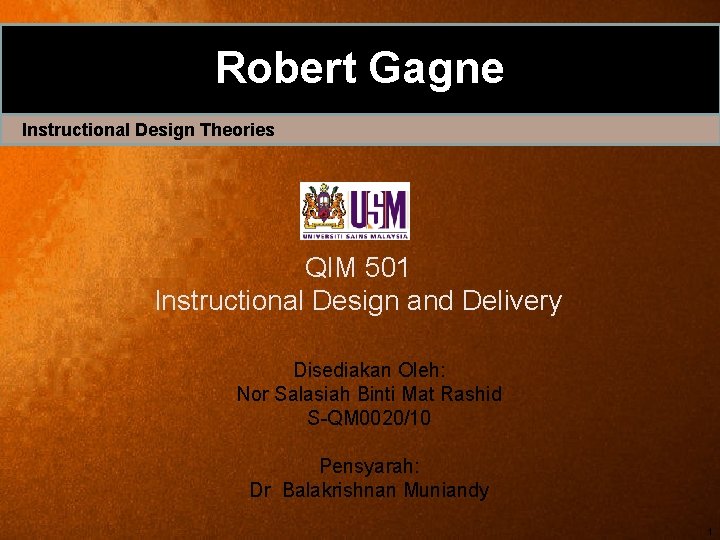 Robert Gagne

Instructional Design Theories

USM
UNIVERSITI SAINS MALAYSIA

QIM 501
Instructional Design and Delivery

Disediakan Oleh:
Nor Salasiah Binti Mat Rashid
S-QM0020/10

Pensyarah:
Dr Balakrishnan Muniandy

1